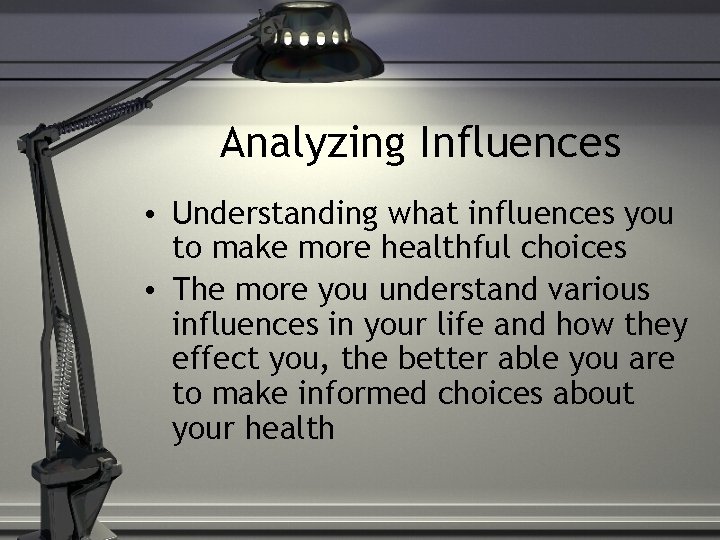 Analyzing Influences

• Understanding what influences you to make more healthful choices

• The more you understand various influences in your life and how they effect you, the better able you are to make informed choices about your health